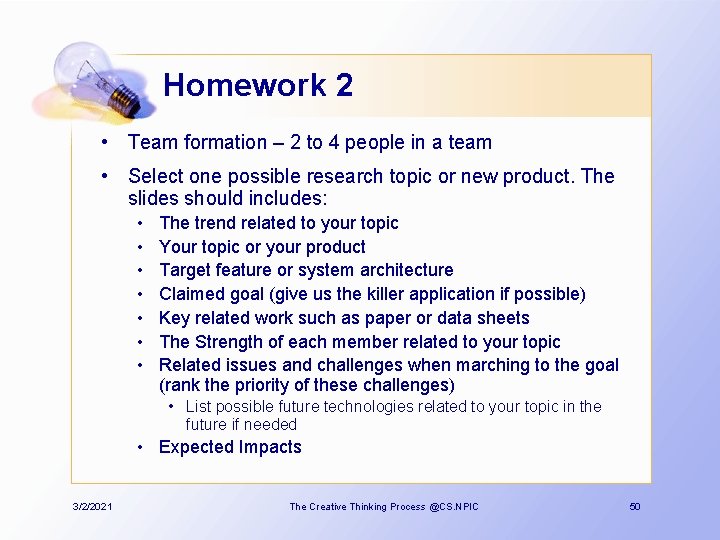 Homework 2

• Team formation – 2 to 4 people in a team

• Select one possible research topic or new product. The slides should includes:
  • The trend related to your topic
  • Your topic or your product
  • Target feature or system architecture
  • Claimed goal (give us the killer application if possible)
  • Key related work such as paper or data sheets
  • The Strength of each member related to your topic
  • Related issues and challenges when marching to the goal (rank the priority of these challenges)
    • List possible future technologies related to your topic in the future if needed
  • Expected Impacts

3/2/2021 The Creative Thinking Process @CS.NPIC 50